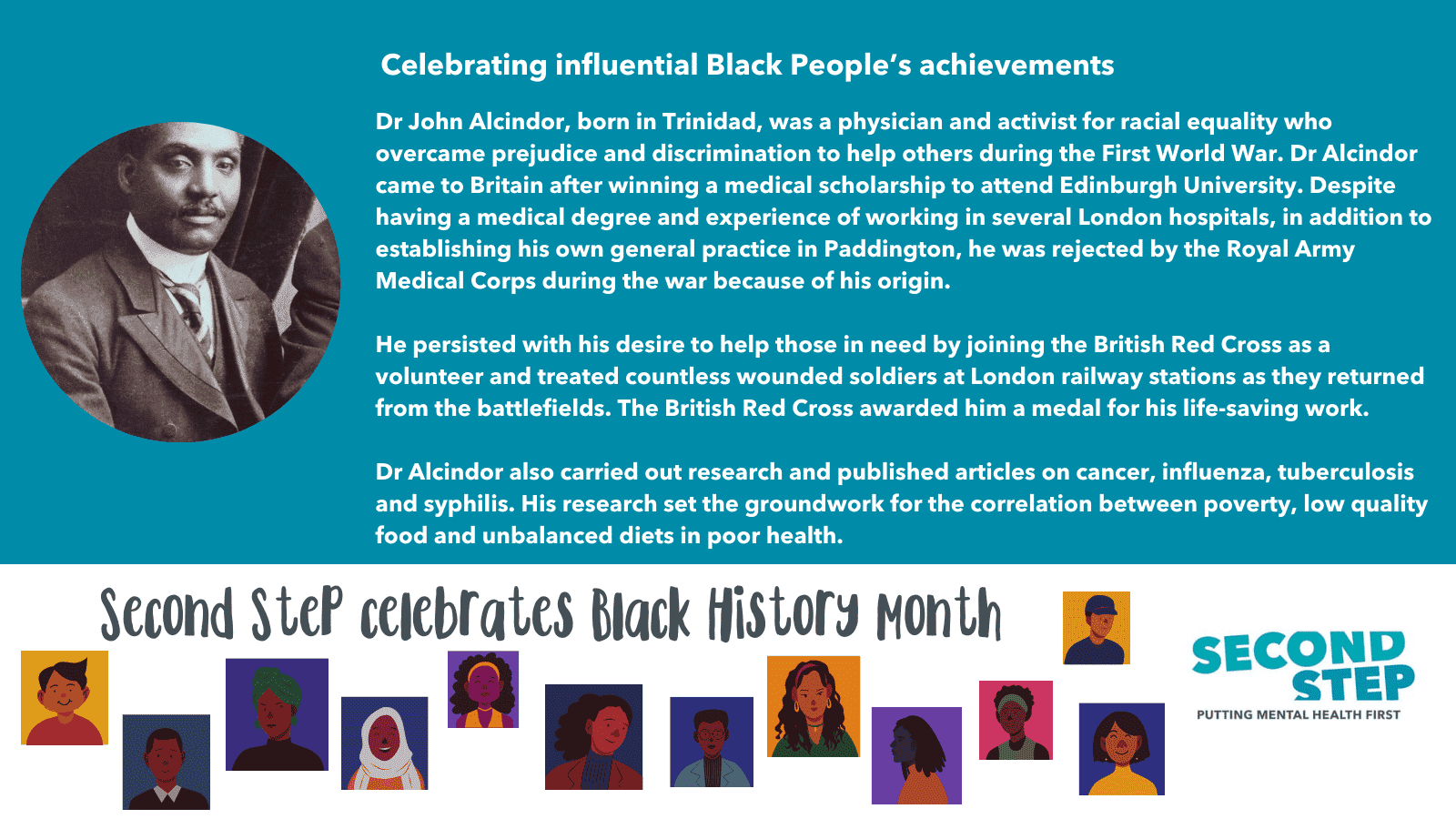 Celebrating influential Black People's achievements

Dr John Alcindor, born in Trinidad, was a physician and activist for racial equality who overcame prejudice and discrimination to help others during the First World War. Dr Alcindor came to Britain after winning a medical scholarship to attend Edinburgh University. Despite having a medical degree and experience of working in several London hospitals, in addition to establishing his own general practice in Paddington, he was rejected by the Royal Army Medical Corps during the war because of his origin.

He persisted with his desire to help those in need by joining the British Red Cross as a volunteer and treated countless wounded soldiers at London railway stations as they returned from the battlefields. The British Red Cross awarded him a medal for his life-saving work.

Dr Alcindor also carried out research and published articles on cancer, influenza, tuberculosis and syphilis. His research set the groundwork for the correlation between poverty, low quality food and unbalanced diets in poor health.

Second Step celebrates Black History Month

SECOND STEP
PUTTING MENTAL HEALTH FIRST